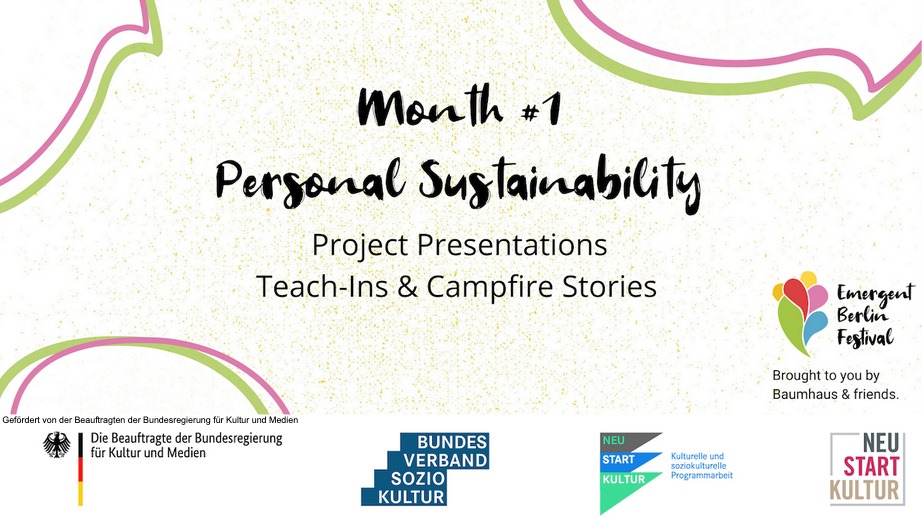 Month #1
Personal Sustainability

Project Presentations
Teach-Ins & Campfire Stories

Emergent Berlin Festival

Brought to you by Baumhaus & friends.

Gefördert von der Beauftragten der Bundesregierung für Kultur und Medien

Die Beauftragte der Bundesregierung für Kultur und Medien

BUNDES VERBAND SOZIO KULTUR

NEU START KULTUR

Kulturelle und soziokulturelle Programmarbeit

NEU START KULTUR